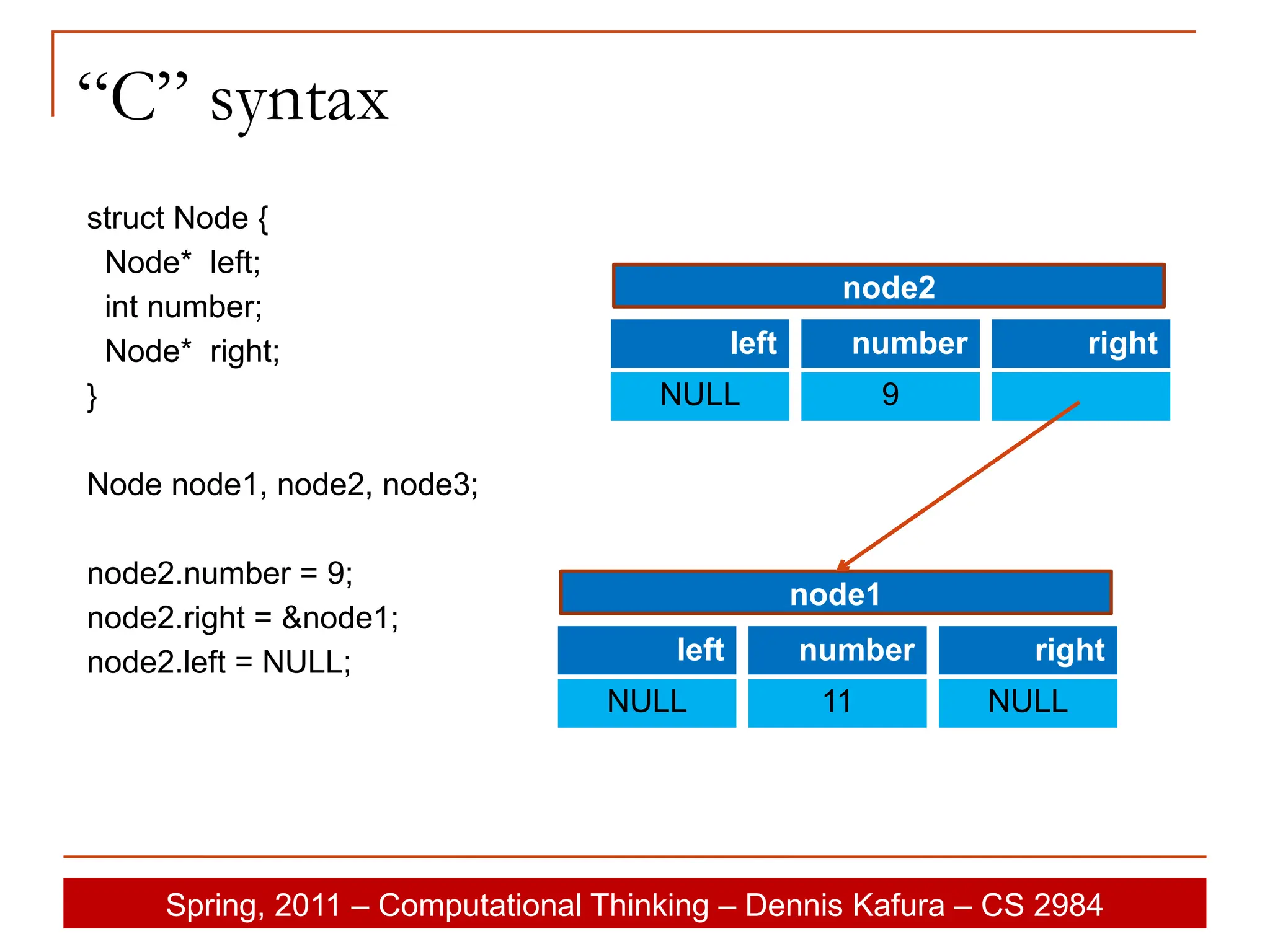 “C” syntax

struct Node {
Node* left;
int number;
Node* right;
}

Node node1, node2, node3;

node2.number = 9;
node2.right = &node1;
node2.left = NULL;

node2

| left | number | right |
|---|---|---|
| NULL | 9 | |

node1

| left | number | right |
|---|---|---|
| NULL | 11 | NULL |

Spring, 2011 – Computational Thinking – Dennis Kafura – CS 2984